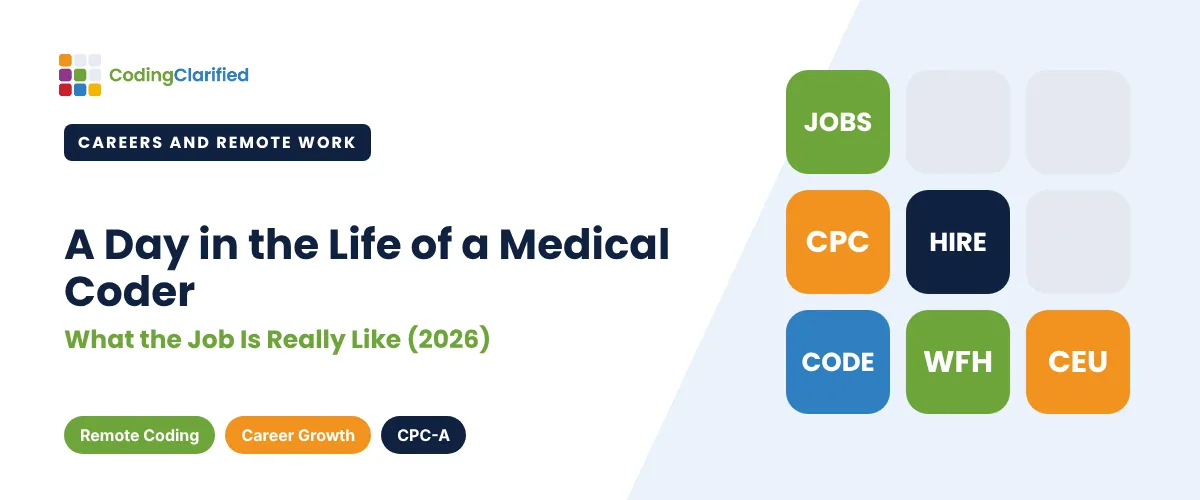 CodingClarified

CAREERS AND REMOTE WORK

A Day in the Life of a Medical Coder

What the Job Is Really Like (2026)

Remote Coding
Career Growth
CPC-A

JOBS
CPC
HIRE
CODE
WFH
CEU